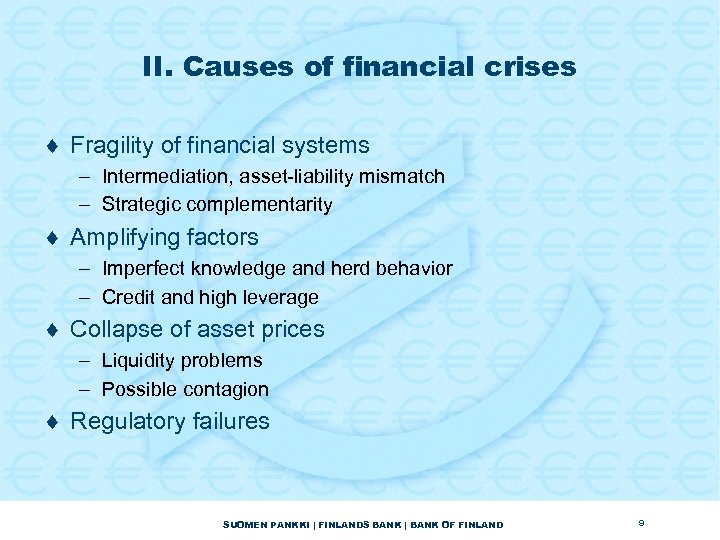 II. Causes of financial crises

♦ Fragility of financial systems
– Intermediation, asset-liability mismatch
– Strategic complementarity

♦ Amplifying factors
– Imperfect knowledge and herd behavior
– Credit and high leverage

♦ Collapse of asset prices
– Liquidity problems
– Possible contagion

♦ Regulatory failures

SUOMEN PANKKI | FINLANDS BANK | BANK OF FINLAND 9